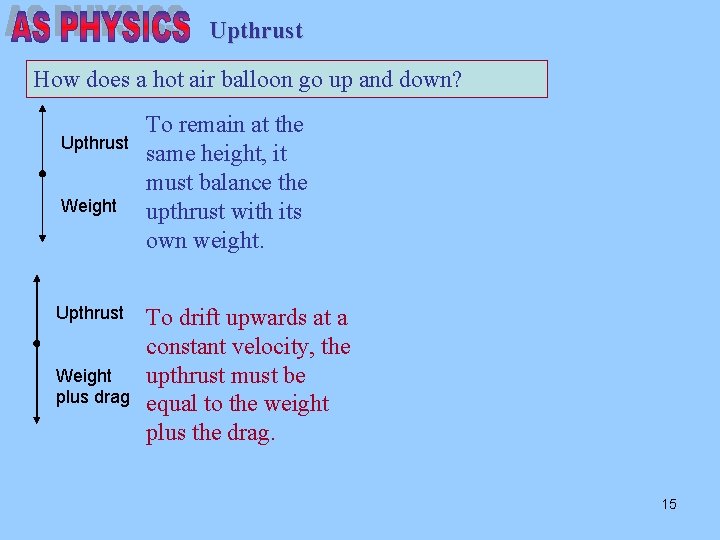 AS PHYSICS Upthrust

How does a hot air balloon go up and down?

Upthrust

Weight

To remain at the same height, it must balance the upthrust with its own weight.

Upthrust

Weight plus drag

To drift upwards at a constant velocity, the upthrust must be equal to the weight plus the drag.

15